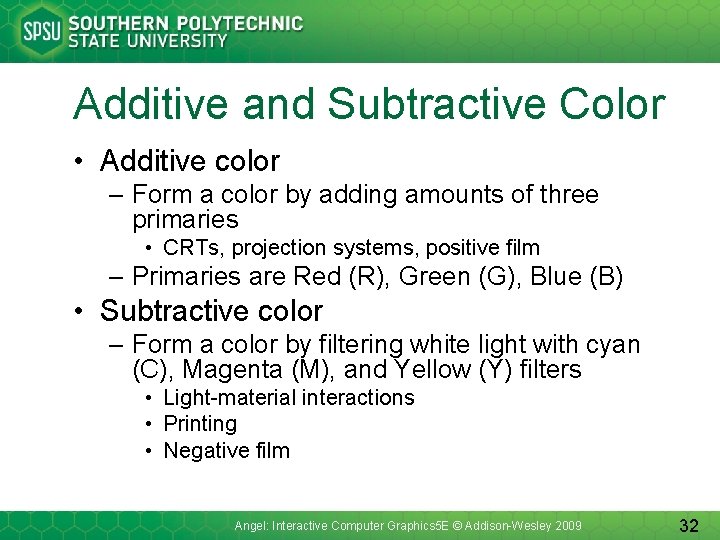 SPSU SOUTHERN POLYTECHNIC STATE UNIVERSITY

Additive and Subtractive Color

• Additive color
– Form a color by adding amounts of three primaries
• CRTs, projection systems, positive film
– Primaries are Red (R), Green (G), Blue (B)
• Subtractive color
– Form a color by filtering white light with cyan (C), Magenta (M), and Yellow (Y) filters
• Light-material interactions
• Printing
• Negative film

Angel: Interactive Computer Graphics5E © Addison-Wesley 2009

32